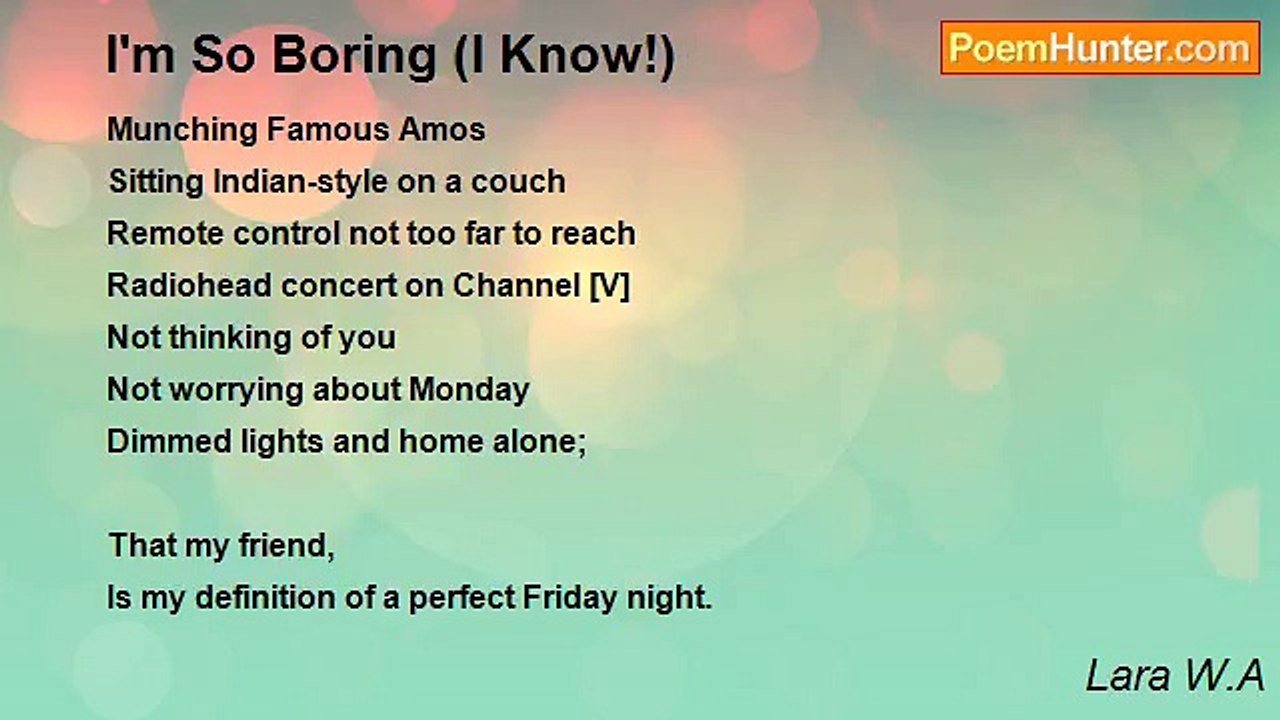 I'm So Boring (I Know!)

PoemHunter.com

Munching Famous Amos
Sitting Indian-style on a couch
Remote control not too far to reach
Radiohead concert on Channel [V]
Not thinking of you
Not worrying about Monday
Dimmed lights and home alone;

That my friend,
Is my definition of a perfect Friday night.

Lara W.A